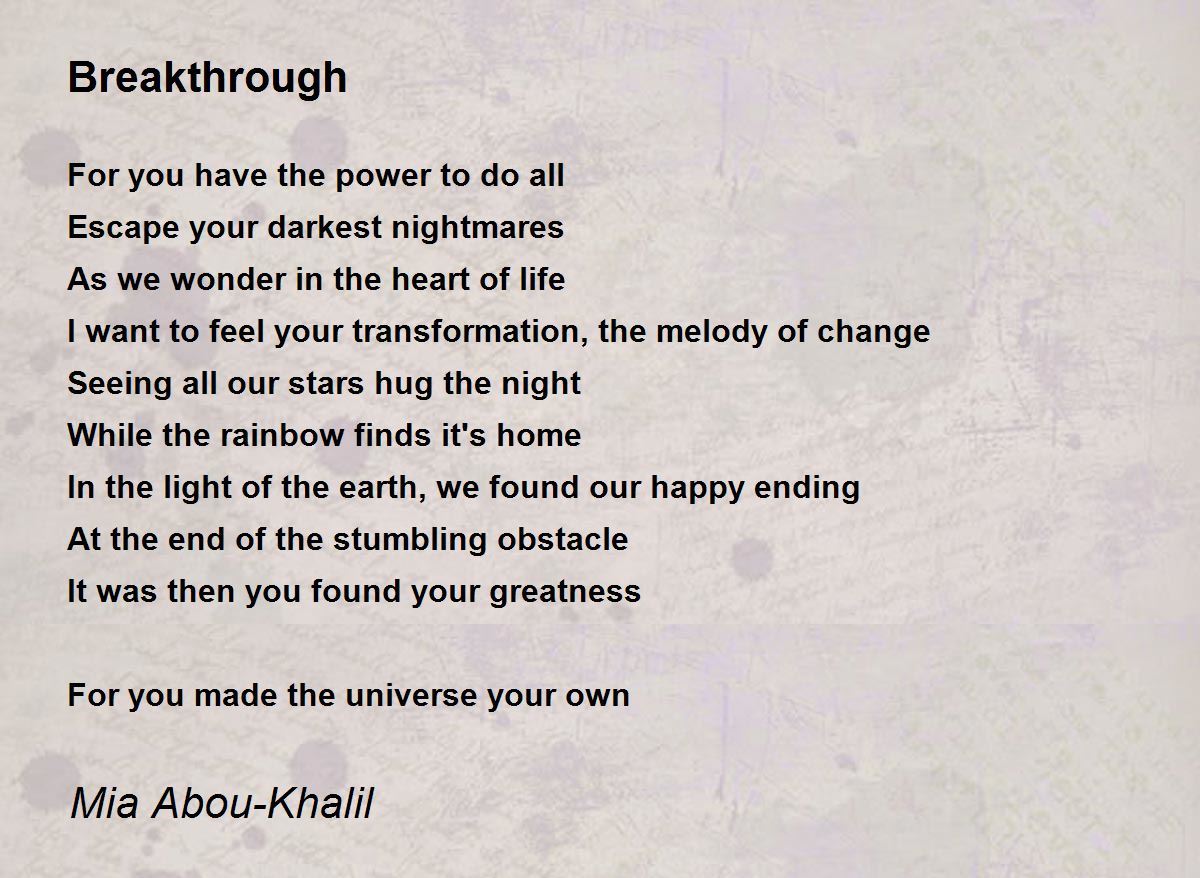 Breakthrough

For you have the power to do all
Escape your darkest nightmares
As we wonder in the heart of life
I want to feel your transformation, the melody of change
Seeing all our stars hug the night
While the rainbow finds it's home
In the light of the earth, we found our happy ending
At the end of the stumbling obstacle
It was then you found your greatness

For you made the universe your own

Mia Abou-Khalil